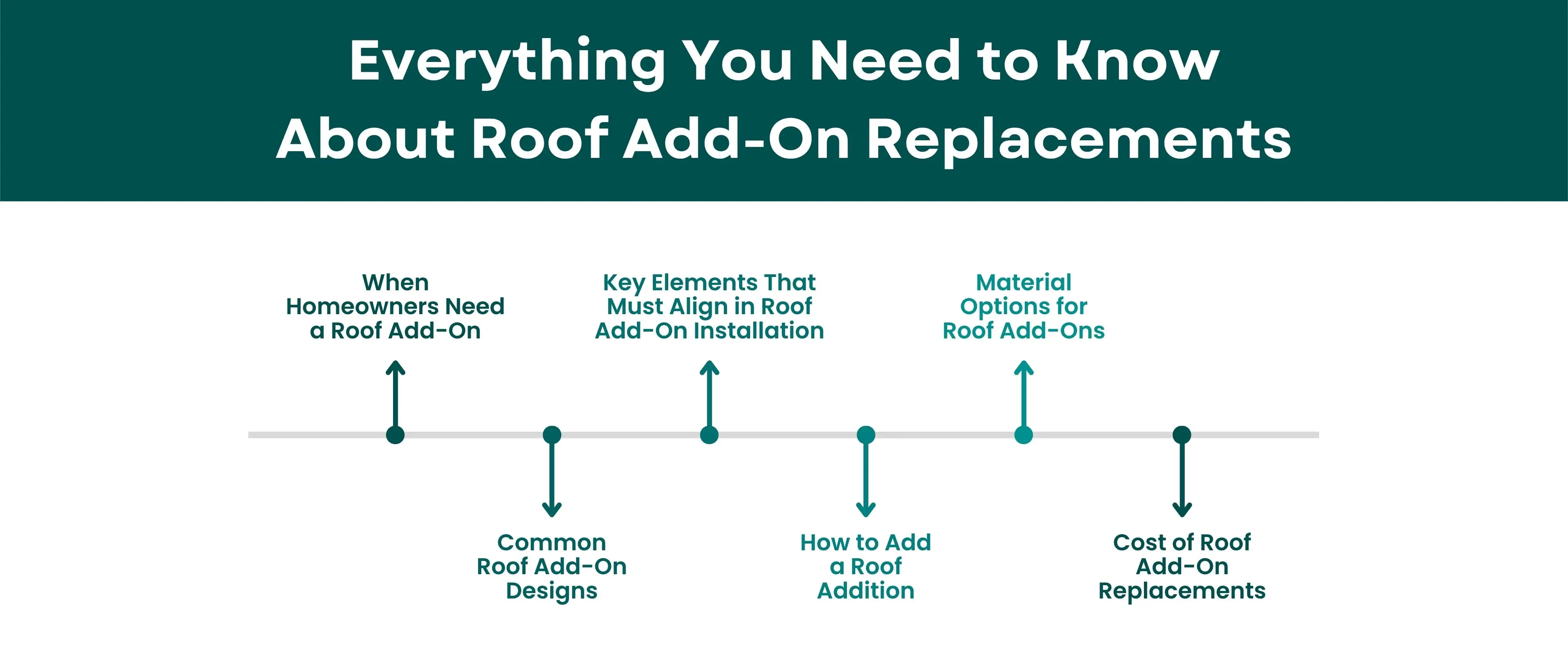 Everything You Need to Know About Roof Add-On Replacements

When Homeowners Need a Roof Add-On

Common Roof Add-On Designs

Key Elements That Must Align in Roof Add-On Installation

How to Add a Roof Addition

Material Options for Roof Add-Ons

Cost of Roof Add-On Replacements